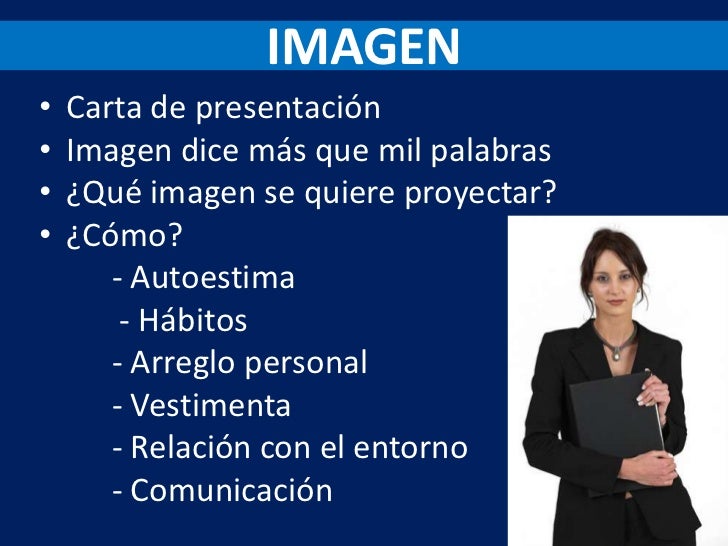 IMAGEN

• Carta de presentación
• Imagen dice más que mil palabras
• ¿Qué imagen se quiere proyectar?
• ¿Cómo?
- Autoestima
- Hábitos
- Arreglo personal
- Vestimenta
- Relación con el entorno
- Comunicación